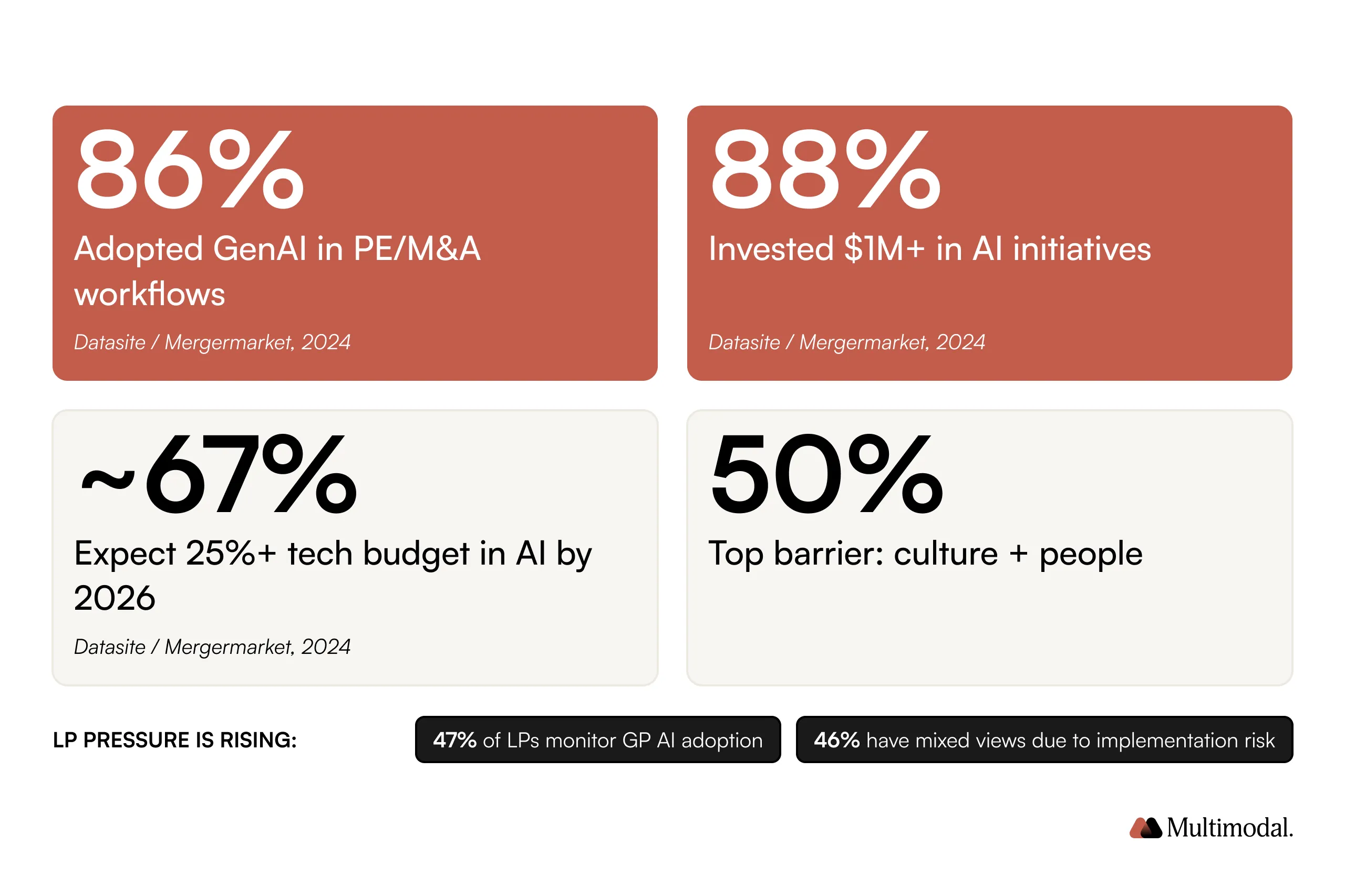 86%

Adopted GenAI in PE/M&A workflows

Datasite / Mergermarket, 2024

88%

Invested \$1M+ in AI initiatives

Datasite / Mergermarket, 2024

~67%

Expect 25%+ tech budget in AI by 2026

Datasite / Mergermarket, 2024

50%

Top barrier: culture + people

LP PRESSURE IS RISING:

47% of LPs monitor GP AI adoption

46% have mixed views due to implementation risk

Multimodal.